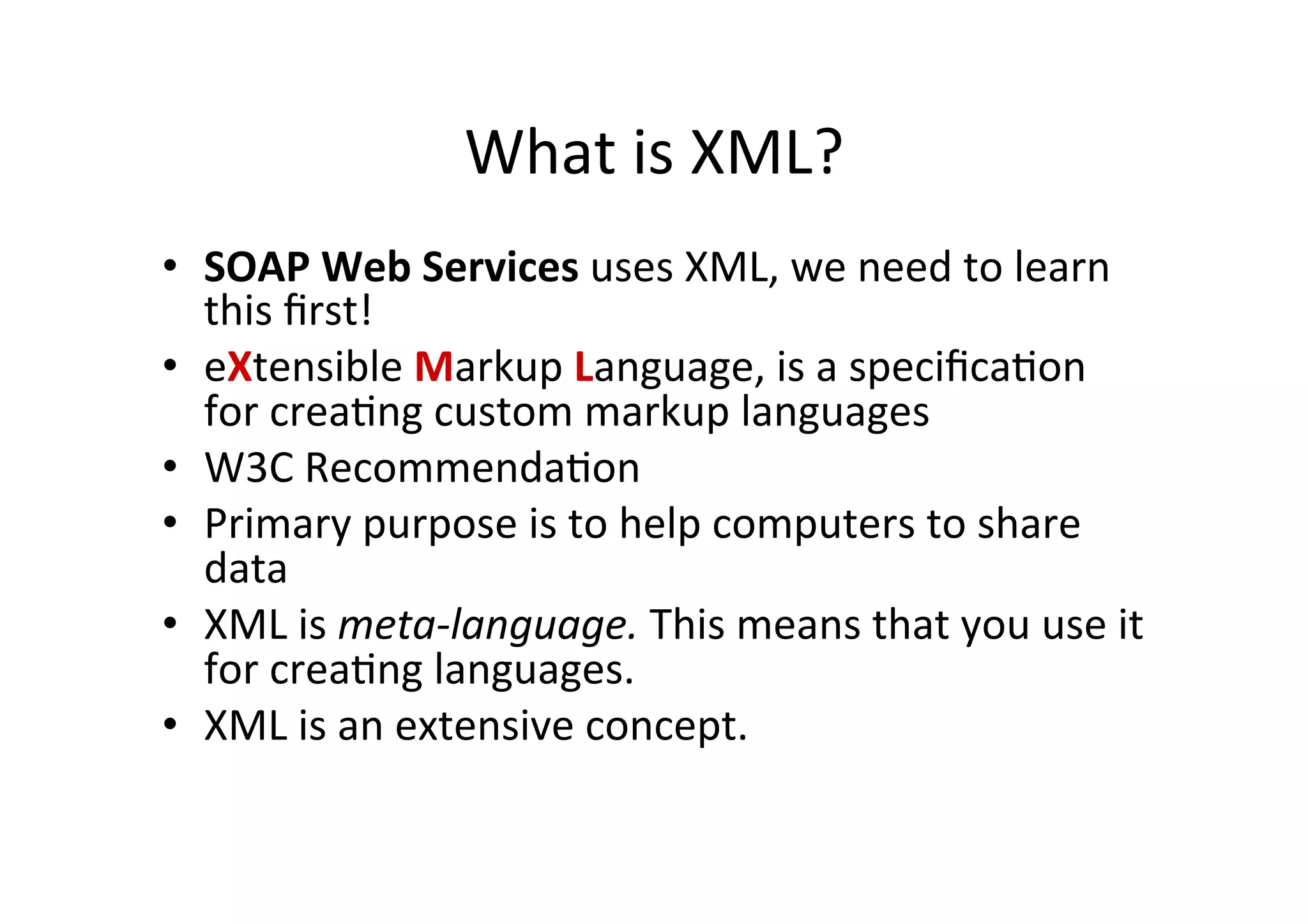 What is XML?

• SOAP Web Services uses XML, we need to learn this first!
• eXtensible Markup Language, is a specification for creating custom markup languages
• W3C Recommendation
• Primary purpose is to help computers to share data
• XML is meta-language. This means that you use it for creating languages.
• XML is an extensive concept.